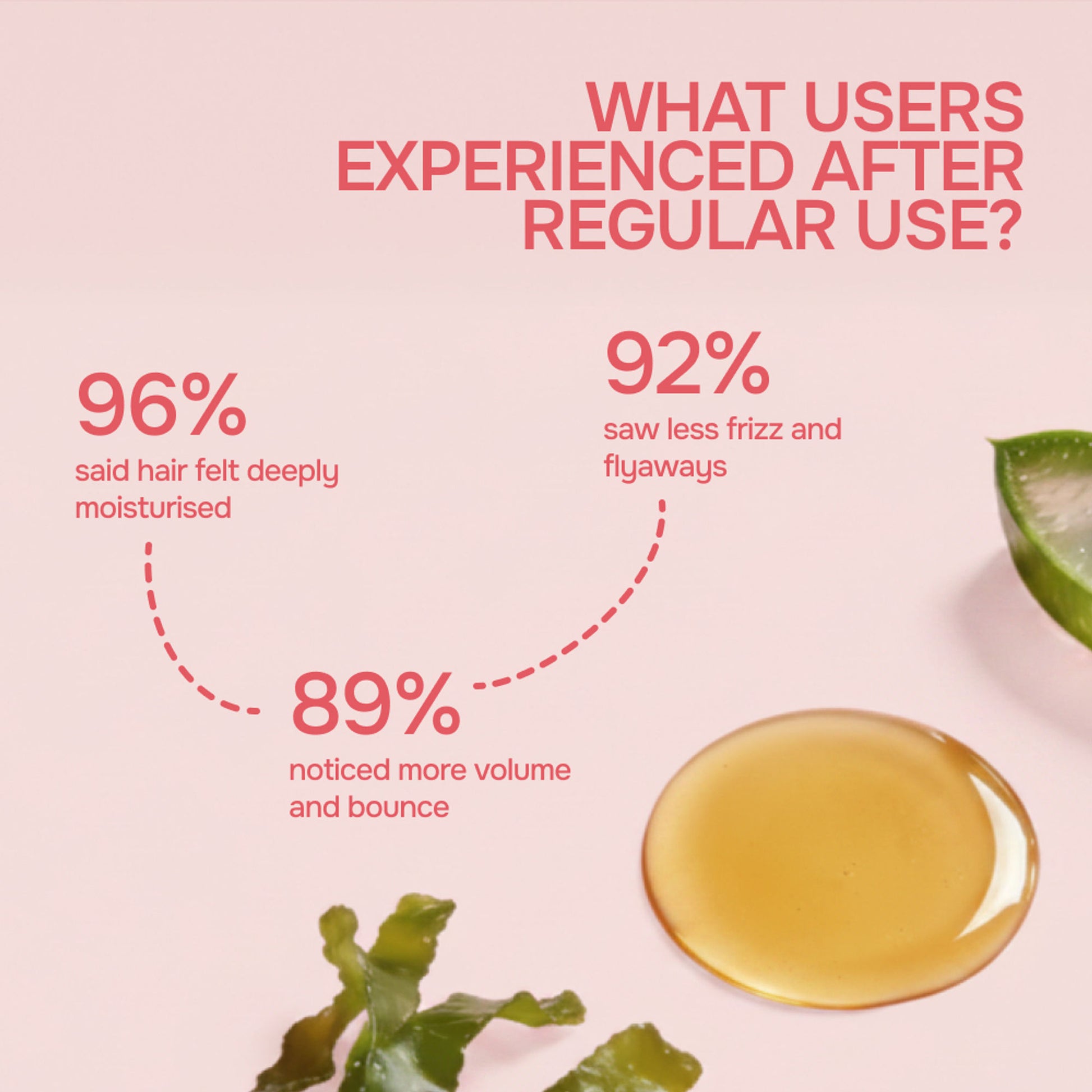 WHAT USERS EXPERIENCED AFTER REGULAR USE?

96%
said hair felt deeply moisturised

92%
saw less frizz and flyaways

89%
noticed more volume and bounce